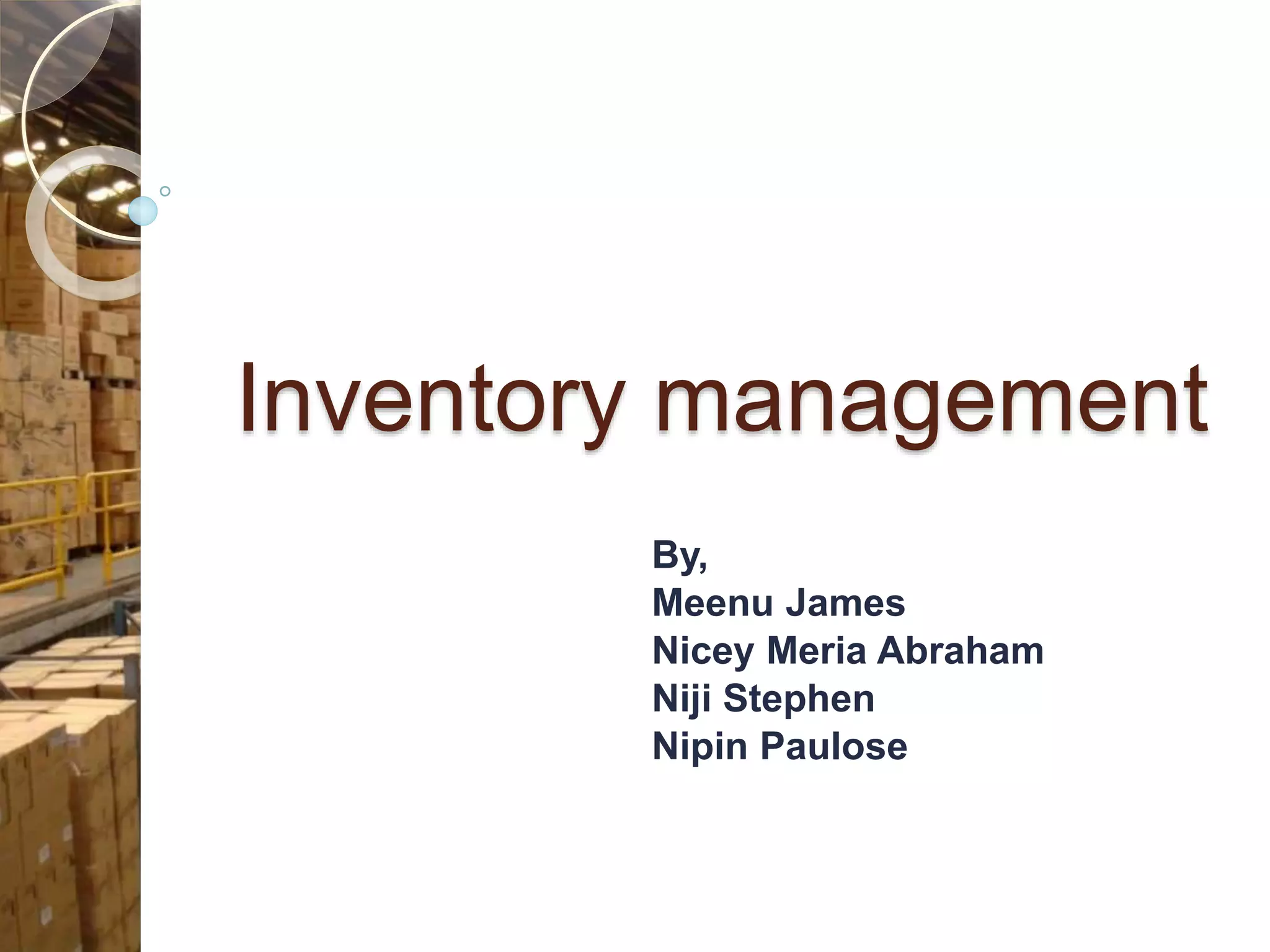 Inventory management

By,
Meenu James
Nicey Meria Abraham
Niji Stephen
Nipin Paulose